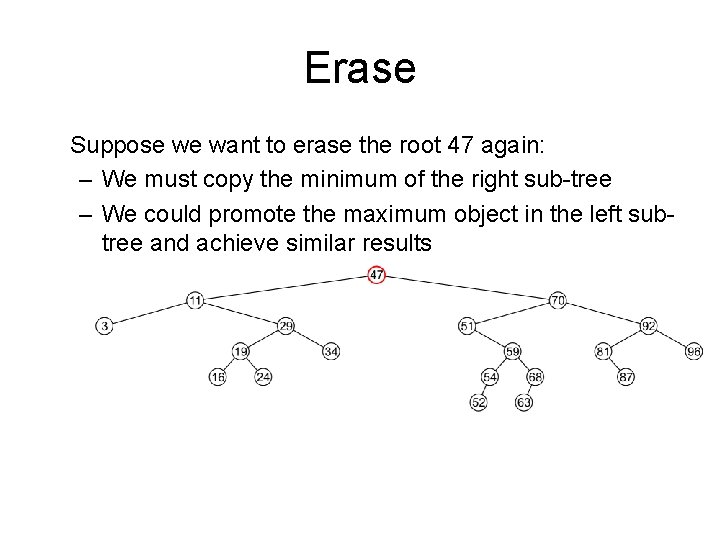 Erase

Suppose we want to erase the root 47 again:

– We must copy the minimum of the right sub-tree

– We could promote the maximum object in the left sub-tree and achieve similar results

47
11
70
3
29
51
92
19
34
59
81
96
16
24
54
68
87
52
63